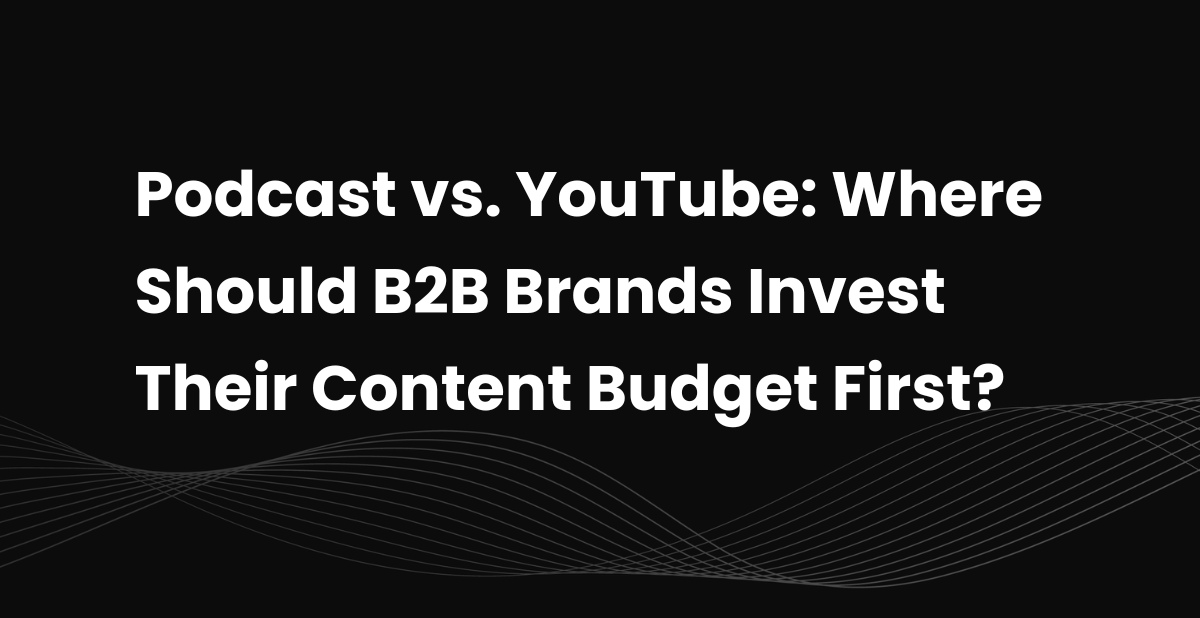 Podcast vs. YouTube: Where Should B2B Brands Invest Their Content Budget First?